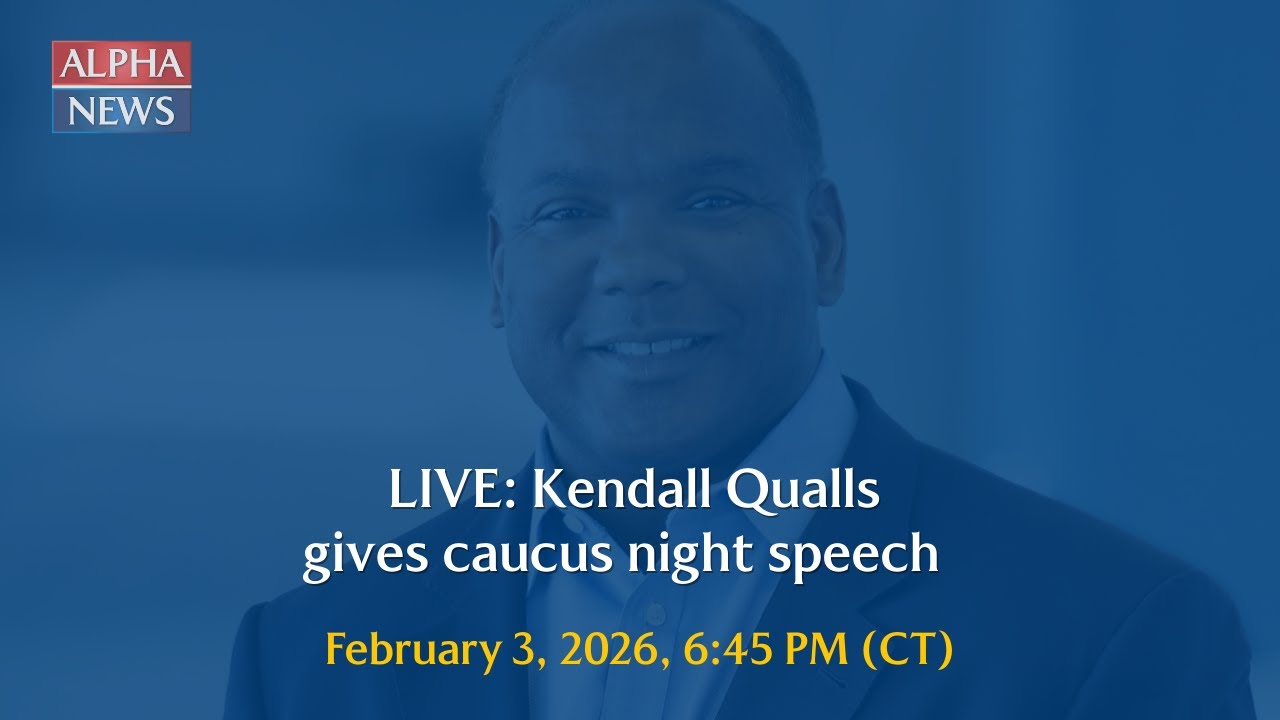 ALPHA
NEWS

LIVE: Kendall Qualls
gives caucus night speech

February 3, 2026, 6:45 PM (CT)